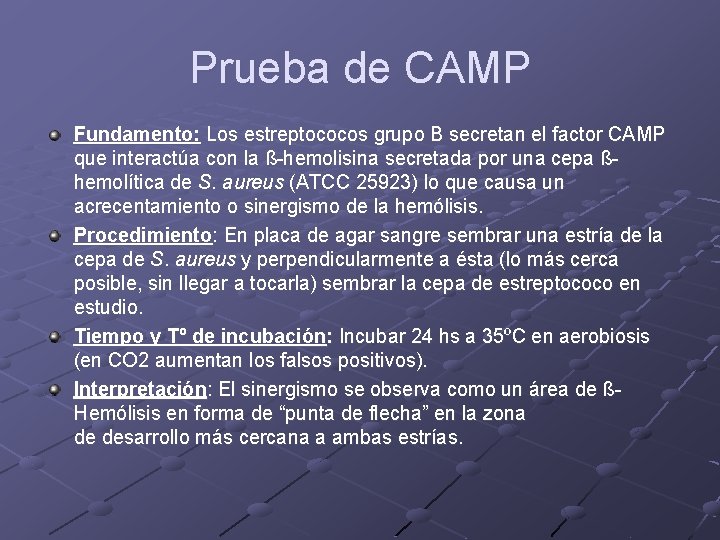 Prueba de CAMP

Fundamento: Los estreptococos grupo B secretan el factor CAMP que interactúa con la ß-hemolisina secretada por una cepa ß-hemolítica de S. aureus (ATCC 25923) lo que causa un acrecentamiento o sinergismo de la hemólisis.

Procedimiento: En placa de agar sangre sembrar una estría de la cepa de S. aureus y perpendicularmente a ésta (lo más cerca posible, sin llegar a tocarla) sembrar la cepa de estreptococo en estudio.

Tiempo y Tº de incubación: Incubar 24 hs a 35ºC en aerobiosis (en CO2 aumentan los falsos positivos).

Interpretación: El sinergismo se observa como un área de ß-Hemólisis en forma de “punta de flecha” en la zona de desarrollo más cercana a ambas estrías.